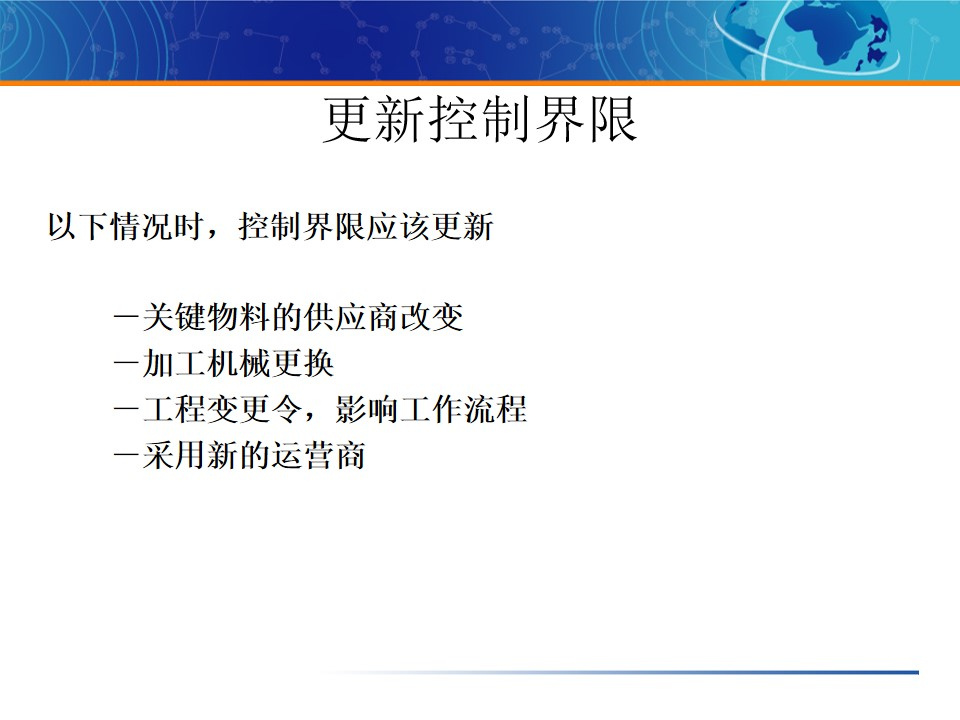 更新控制界限

以下情况时，控制界限应该更新

－关键物料的供应商改变
－加工机械更换
－工程变更令，影响工作流程
－采用新的运营商